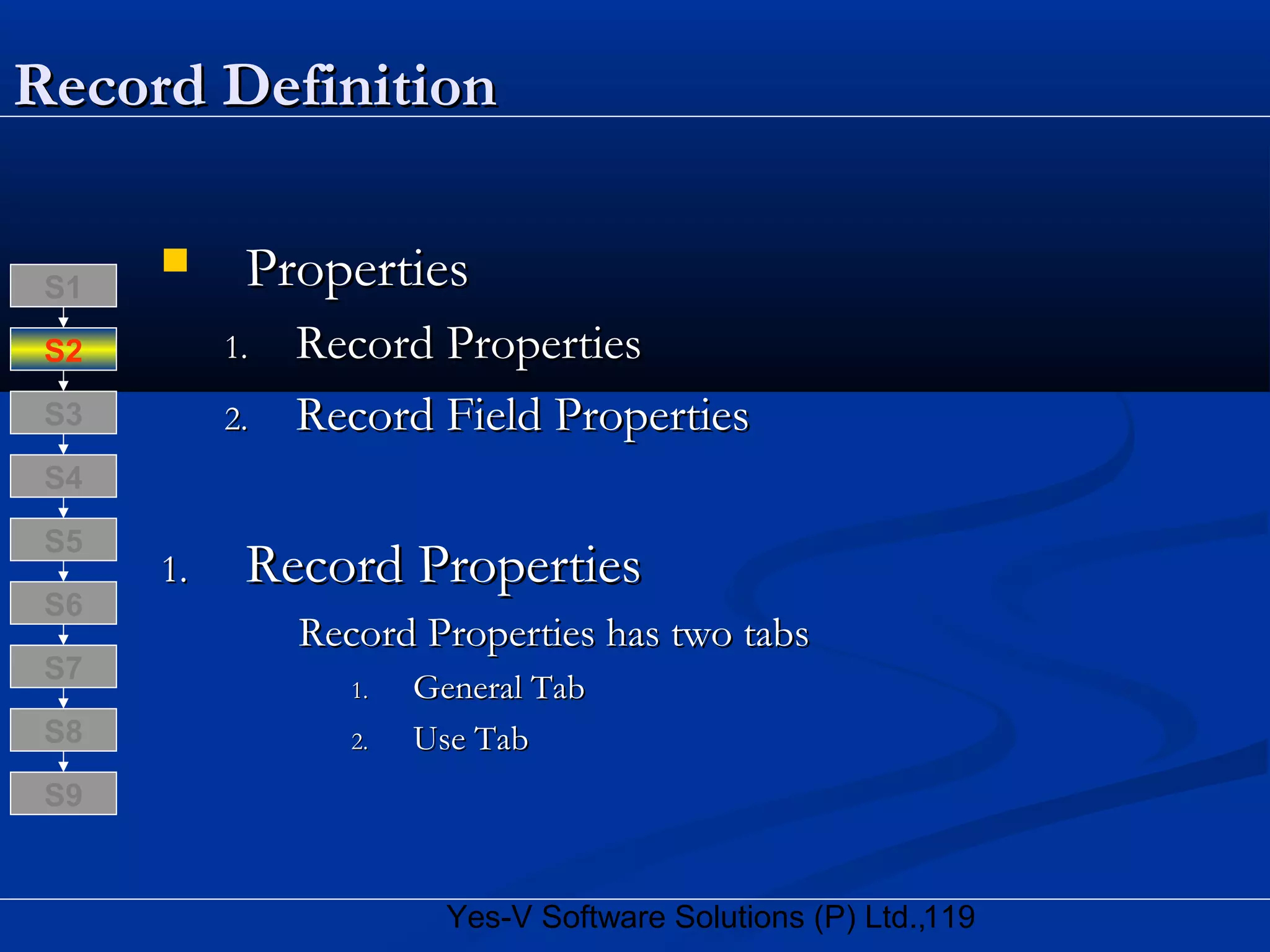 Record Definition

S1
S2
S3
S4
S5
S6
S7
S8
S9

Properties

1. Record Properties
2. Record Field Properties

1. Record Properties

Record Properties has two tabs

1. General Tab
2. Use Tab

Yes-V Software Solutions (P) Ltd.,119